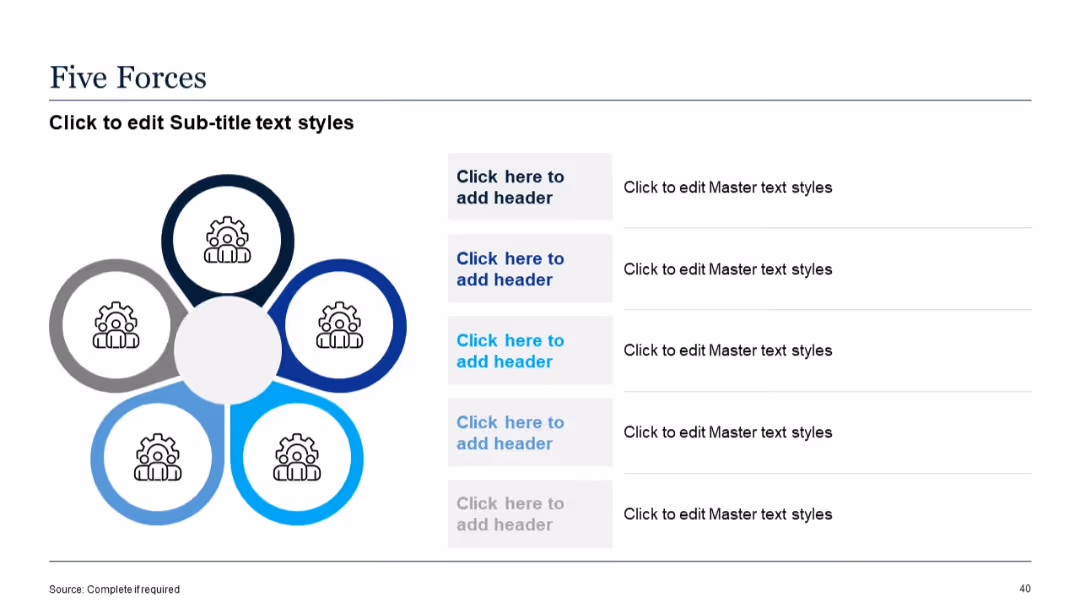 Five Forces

Click to edit Sub-title text styles

Click here to add header

Click to edit Master text styles

Click here to add header

Click to edit Master text styles

Click here to add header

Click to edit Master text styles

Click here to add header

Click to edit Master text styles

Click here to add header

Click to edit Master text styles

Source: Complete if required

40